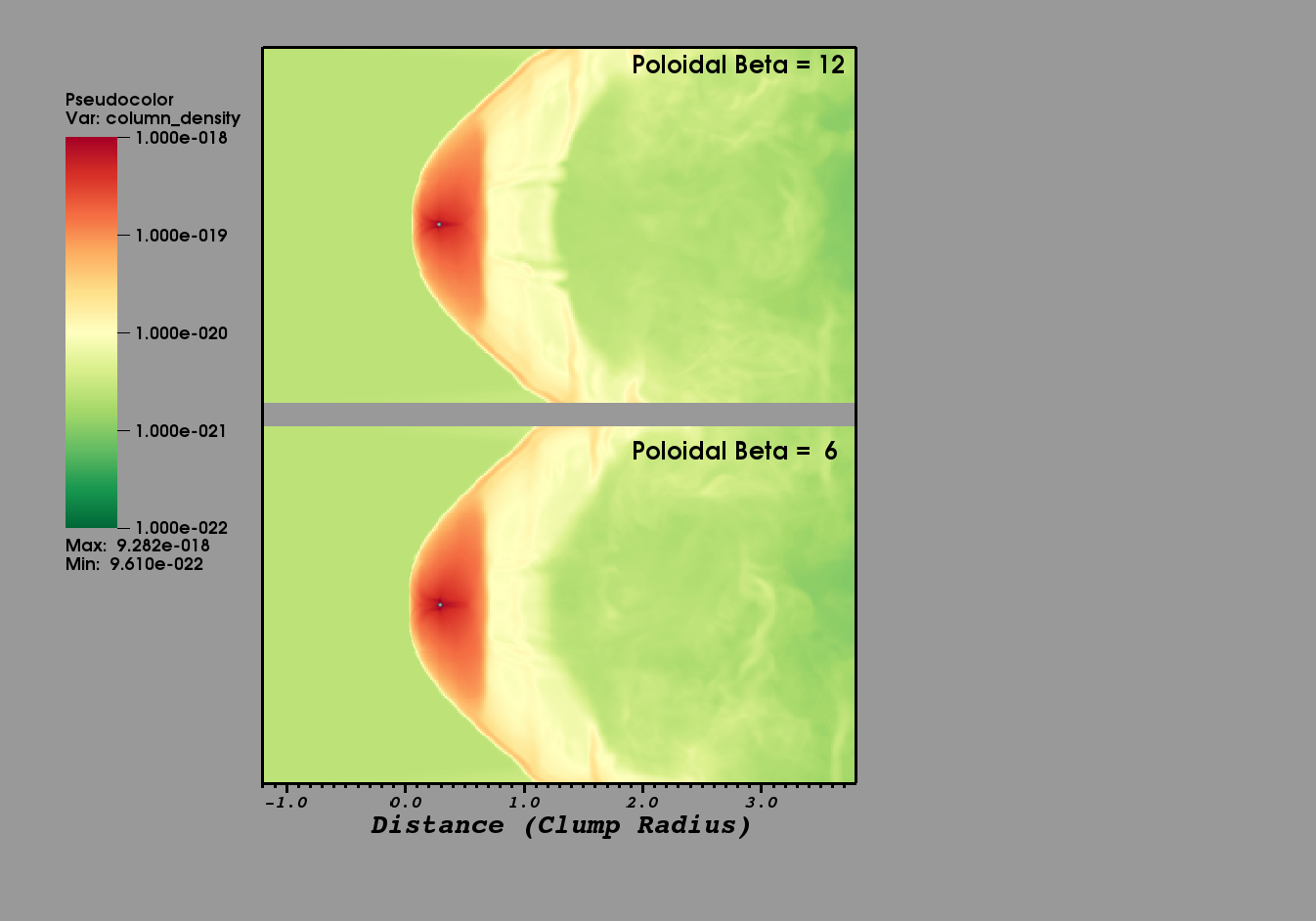 Pseudocolor
Var: column_density

1.000e-018

1.000e-019

1.000e-020

1.000e-021

1.000e-022

Max: 9.282e-018
Min: 9.610e-022

Poloidal Beta = 12

Poloidal Beta = 6

-1.0
0.0
1.0
2.0
3.0

Distance (Clump Radius)